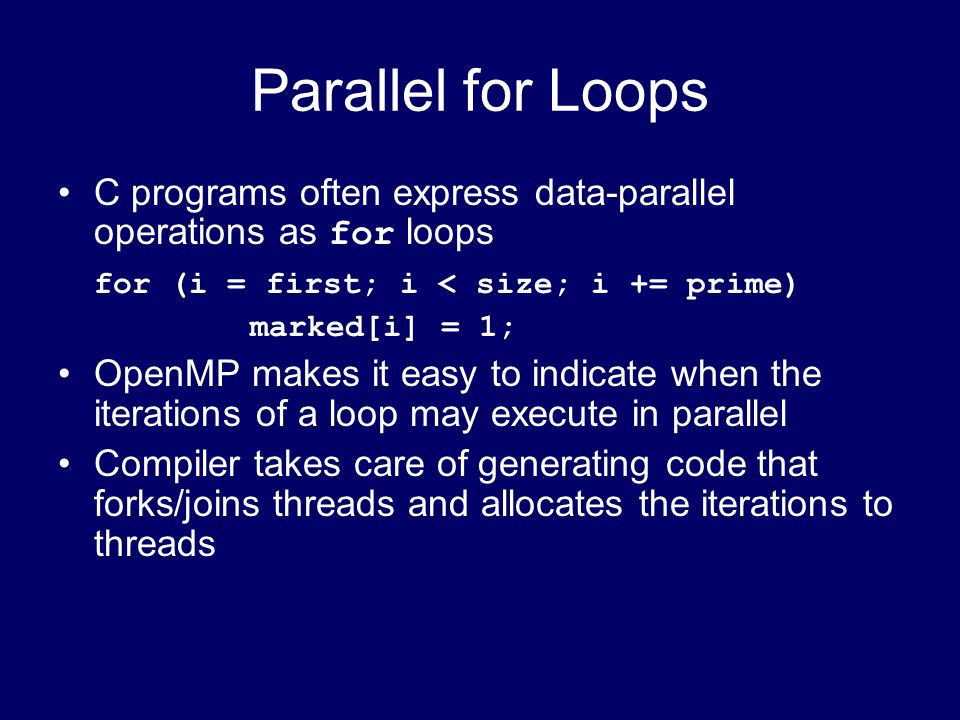 Parallel for Loops

• C programs often express data-parallel operations as for loops

for (i = first; i < size; i += prime)
marked[i] = 1;

• OpenMP makes it easy to indicate when the iterations of a loop may execute in parallel

• Compiler takes care of generating code that forks/joins threads and allocates the iterations to threads